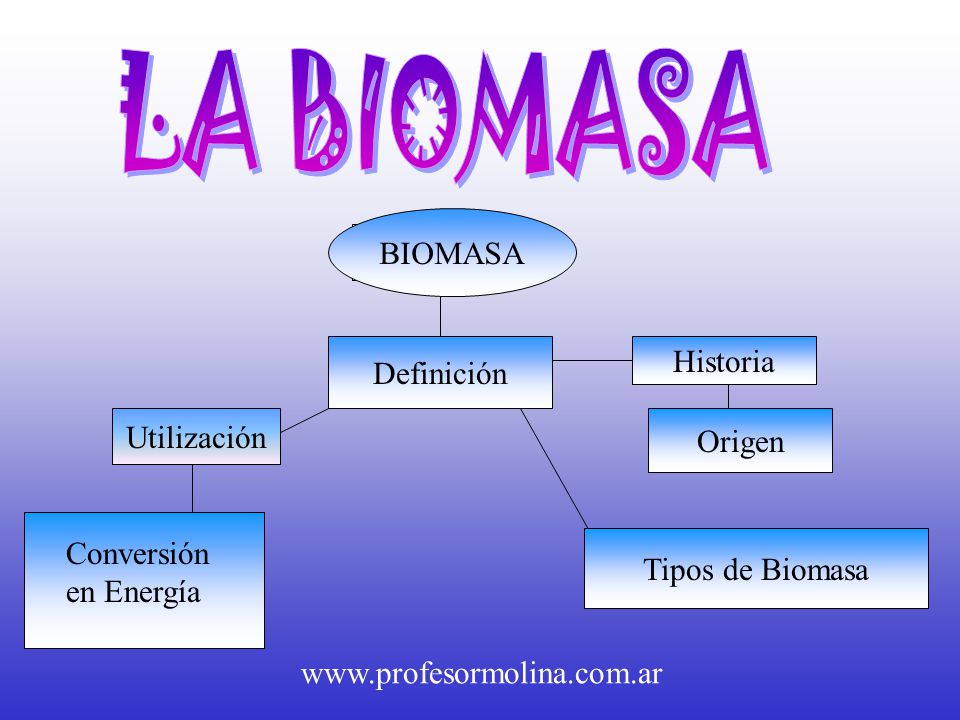 LA BIOMASA

BIOMASA

Definición

Historia

Origen

Utilización

Conversión en Energía

Tipos de Biomasa

www.profesormolina.com.ar